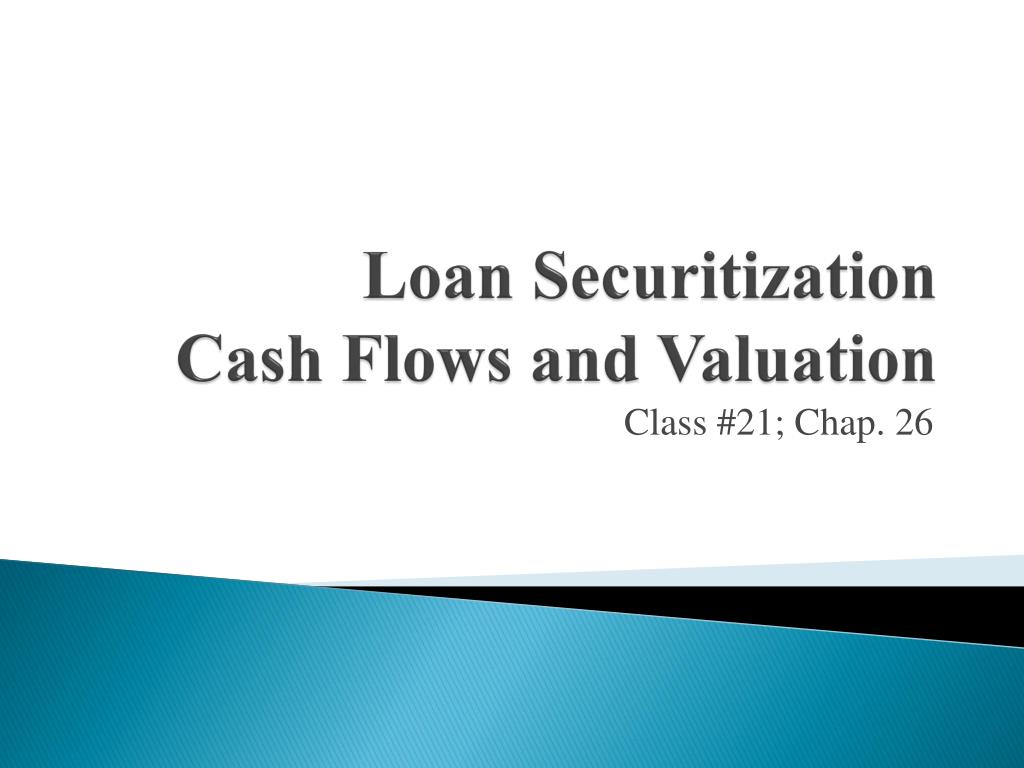 Loan Securitization
Cash Flows and Valuation

Class #21; Chap. 26